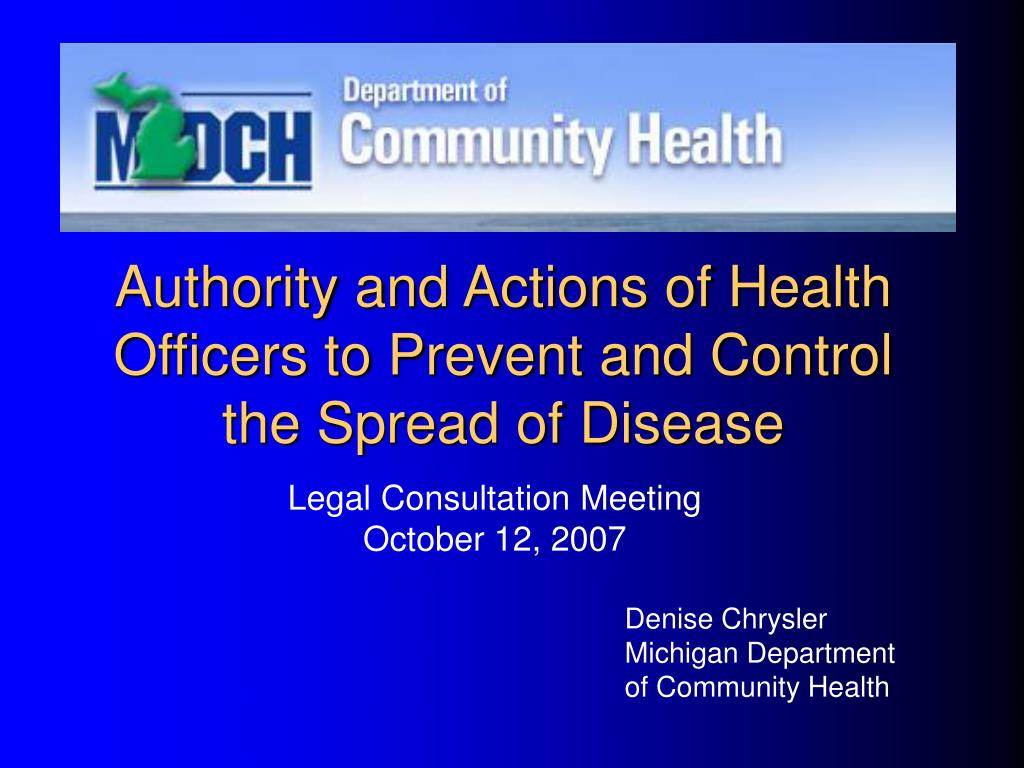 MDCH Department of Community Health

Authority and Actions of Health Officers to Prevent and Control the Spread of Disease

Legal Consultation Meeting
October 12, 2007

Denise Chrysler
Michigan Department of Community Health